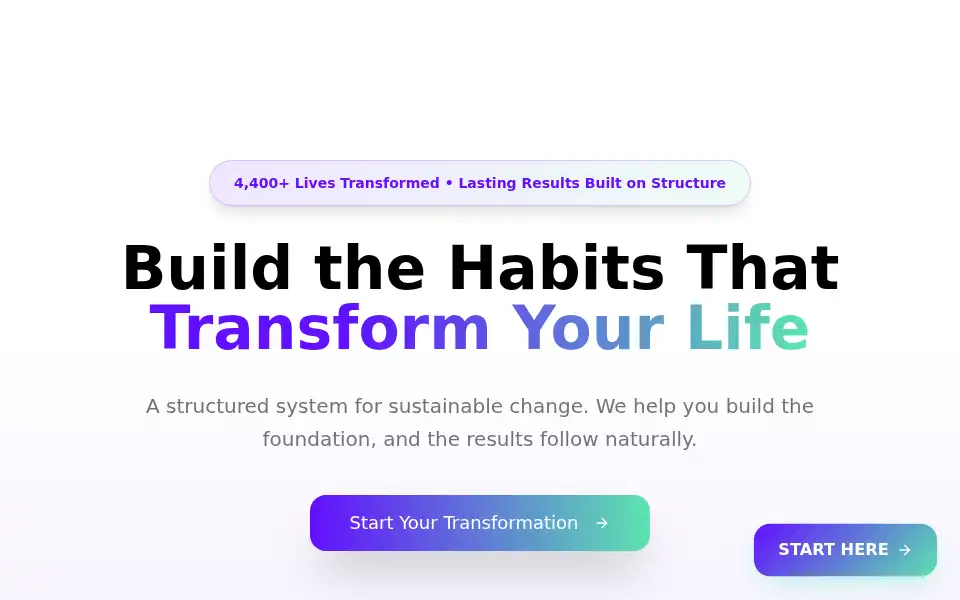 4,400+ Lives Transformed • Lasting Results Built on Structure

Build the Habits That
Transform Your Life

A structured system for sustainable change. We help you build the foundation, and the results follow naturally.

Start Your Transformation →

START HERE →